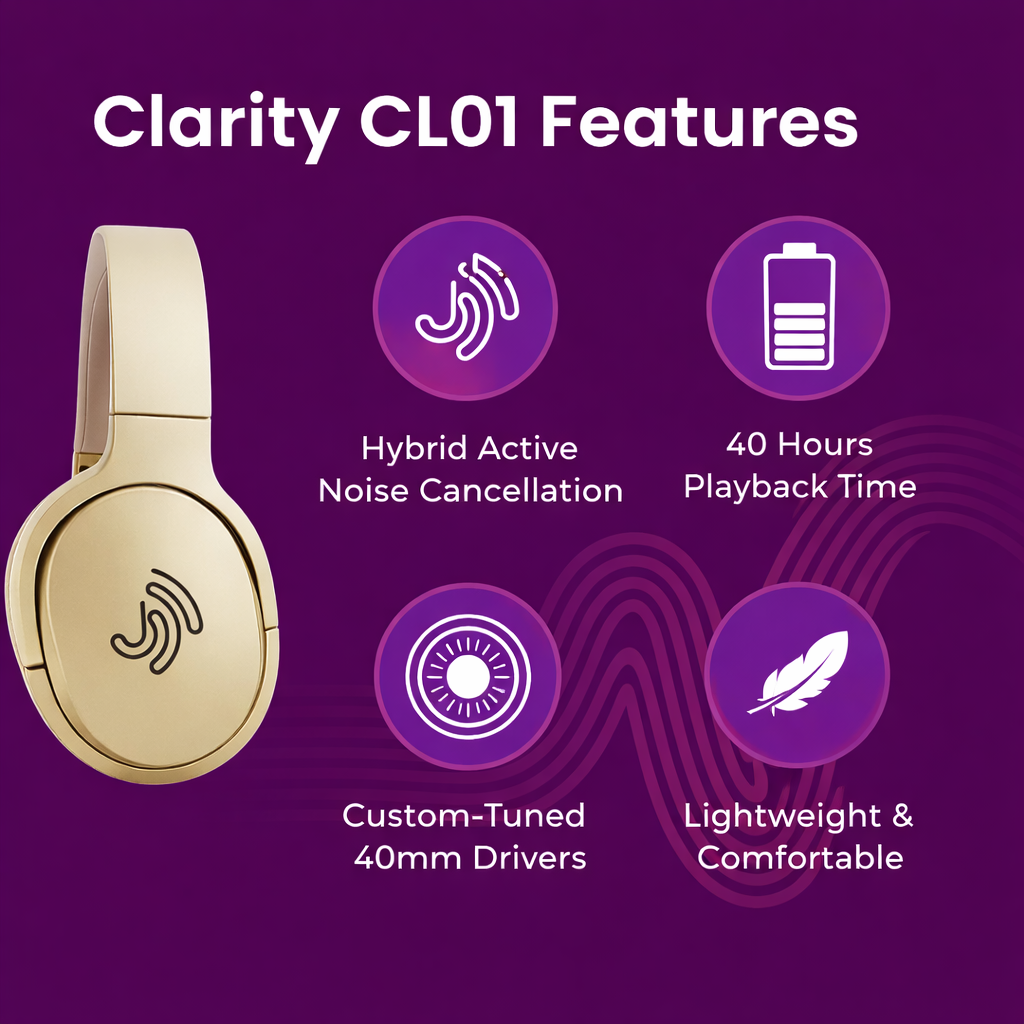 Clarity CL01 Features

Hybrid Active Noise Cancellation

40 Hours Playback Time

Custom-Tuned 40mm Drivers

Lightweight & Comfortable